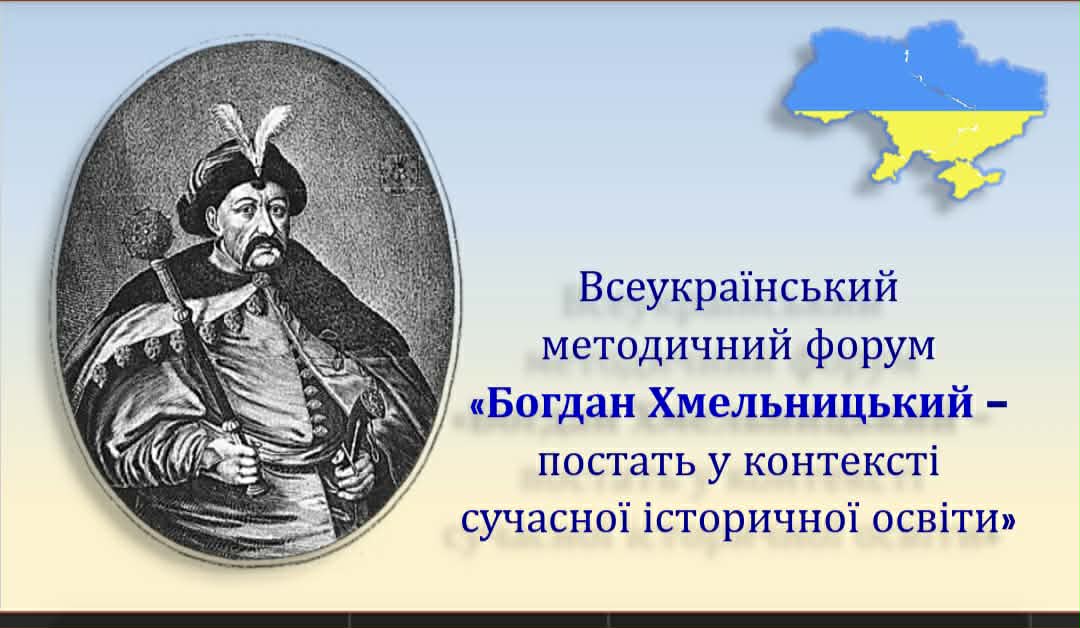 Всеукраїнський методичний форум «Богдан Хмельницький – постать у контексті сучасної історичної освіти»